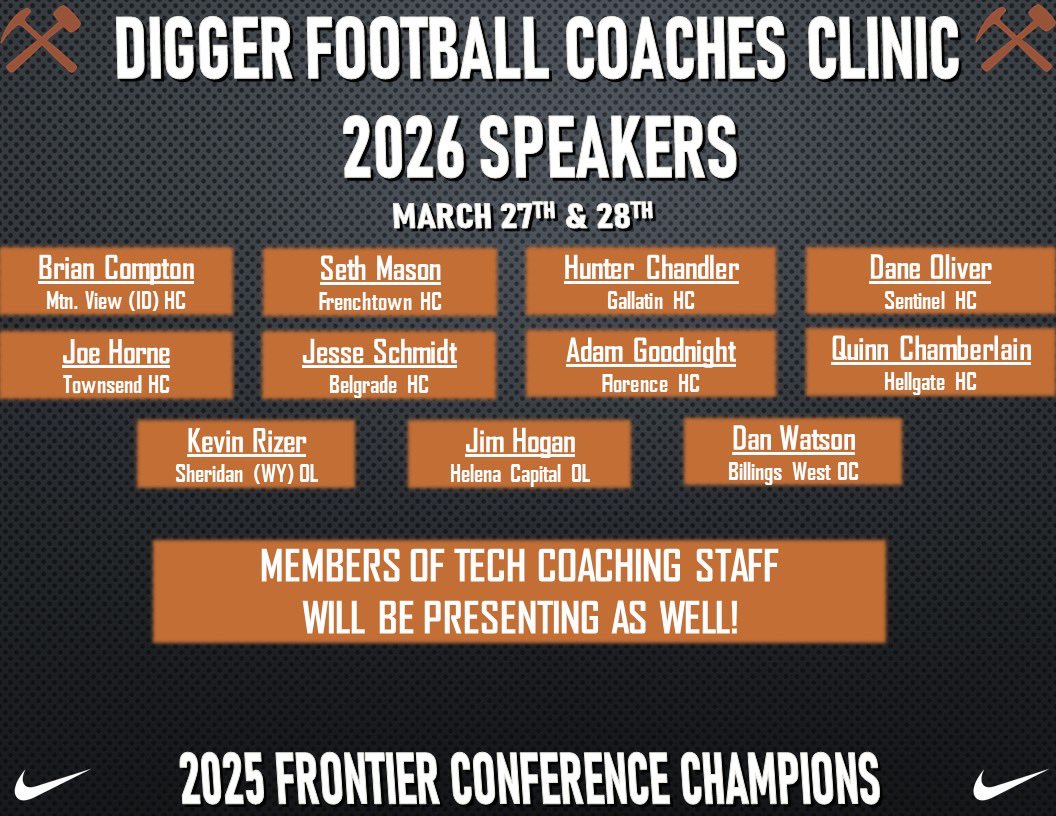 DIGGER FOOTBALL COACHES CLINIC
2026 SPEAKERS

MARCH 27TH & 28TH

Brian Compton
Mtn. View (ID) HC

Seth Mason
Frenchtown HC

Hunter Chandler
Gallatin HC

Dane Oliver
Sentinel HC

Joe Horne
Townsend HC

Jesse Schmidt
Belgrade HC

Adam Goodnight
Florence HC

Quinn Chamberlain
Hellgate HC

Kevin Rizer
Sheridan (WY) OL

Jim Hogan
Helena Capital OL

Dan Watson
Billings West OC

MEMBERS OF TECH COACHING STAFF WILL BE PRESENTING AS WELL!

2025 FRONTIER CONFERENCE CHAMPIONS